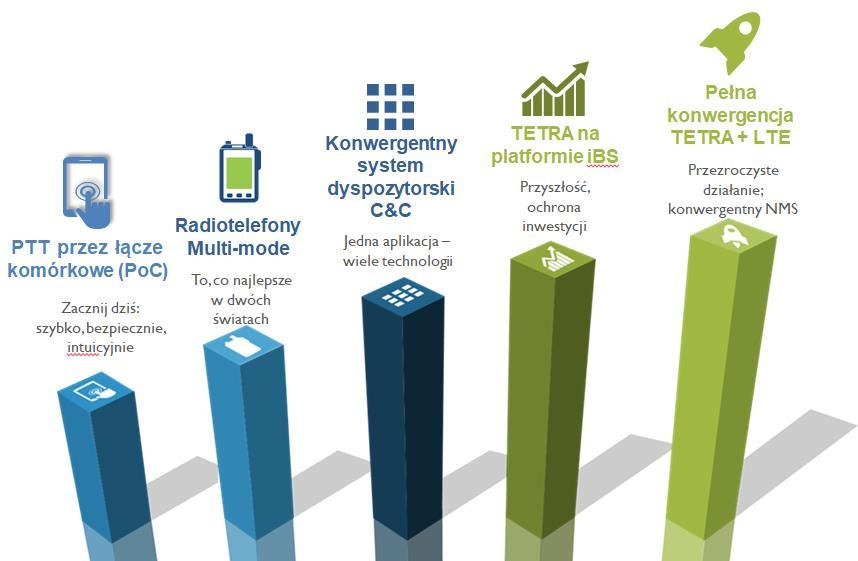 PTT przez łącze komórkowe (PoC)

Zacznij dziś: szybko, bezpiecznie, intuicyjnie

Radiotelefony Multi-mode

To, co najlepsze w dwóch światach

Konwergentny system dyspozytorski C&C

Jedna aplikacja – wiele technologii

TETRA na platformie iBS

Przyszłość, ochrona inwestycji

Pełna konwergencja TETRA + LTE

Przezroczyste działanie; konwergentny NMS